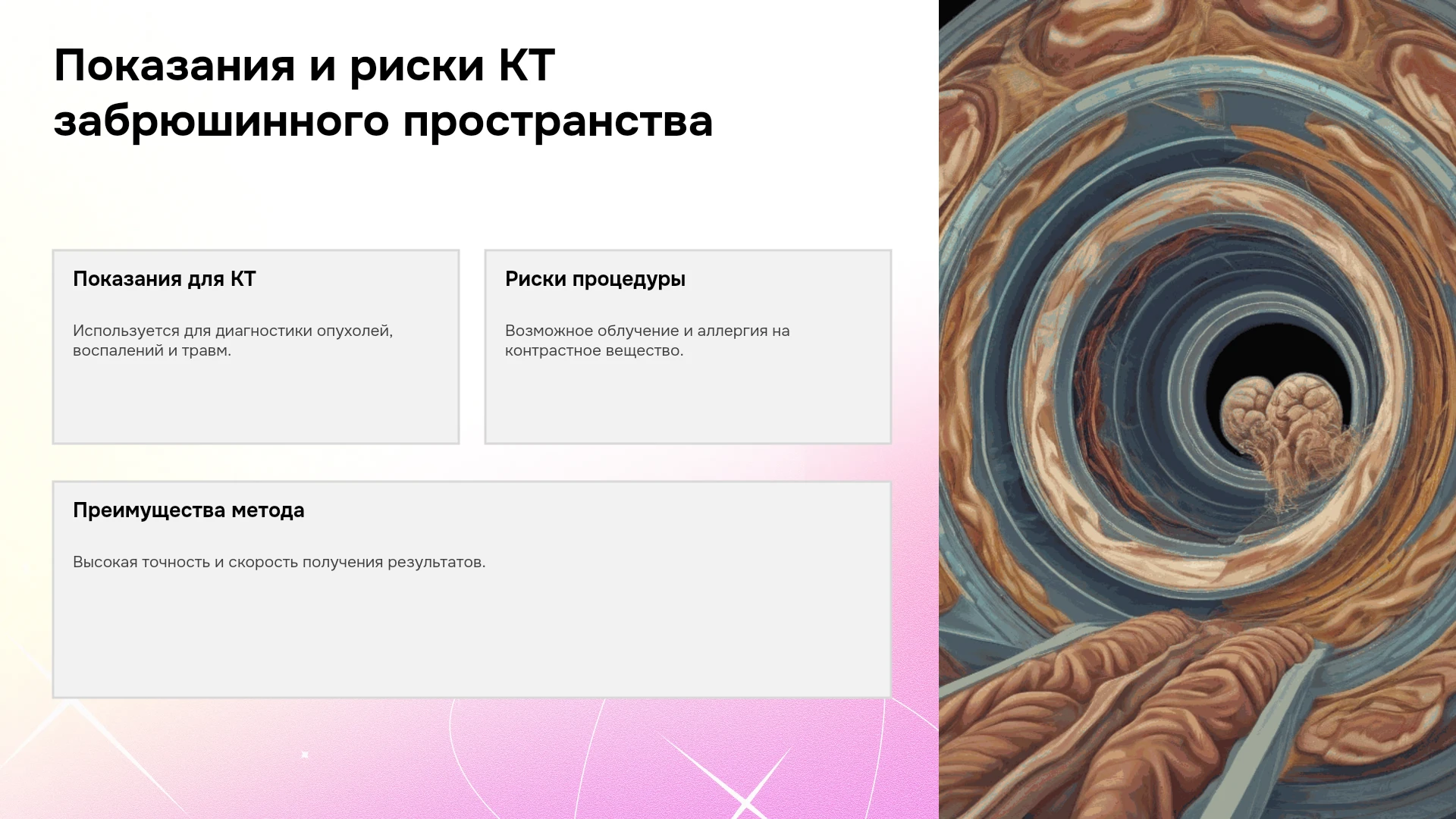 Показания и риски КТ забрюшинного пространства

Показания для КТ

Используется для диагностики опухолей, воспалений и травм.

Риски процедуры

Возможное облучение и аллергия на контрастное вещество.

Преимущества метода

Высокая точность и скорость получения результатов.